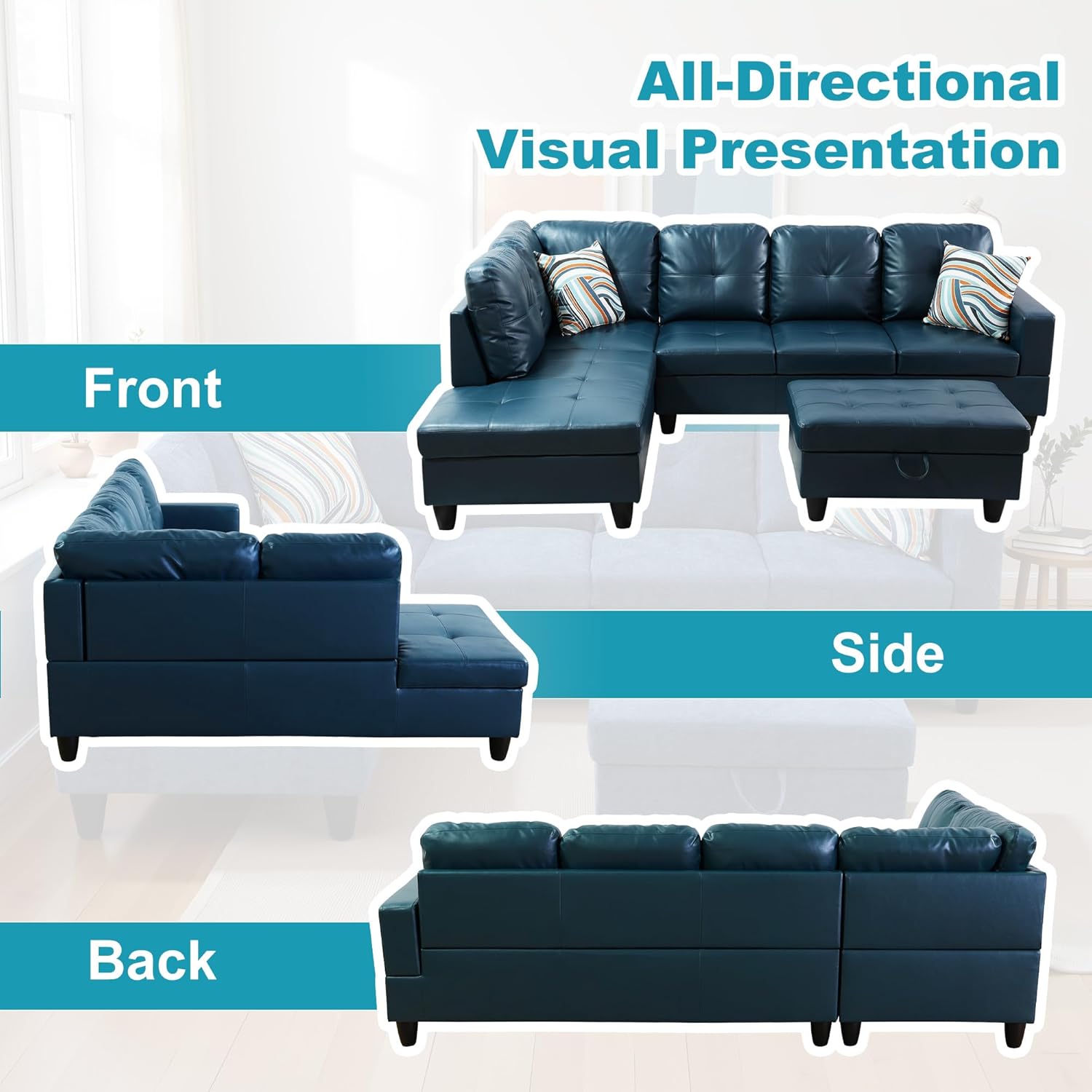 All-Directional Visual Presentation

Front

Side

Back